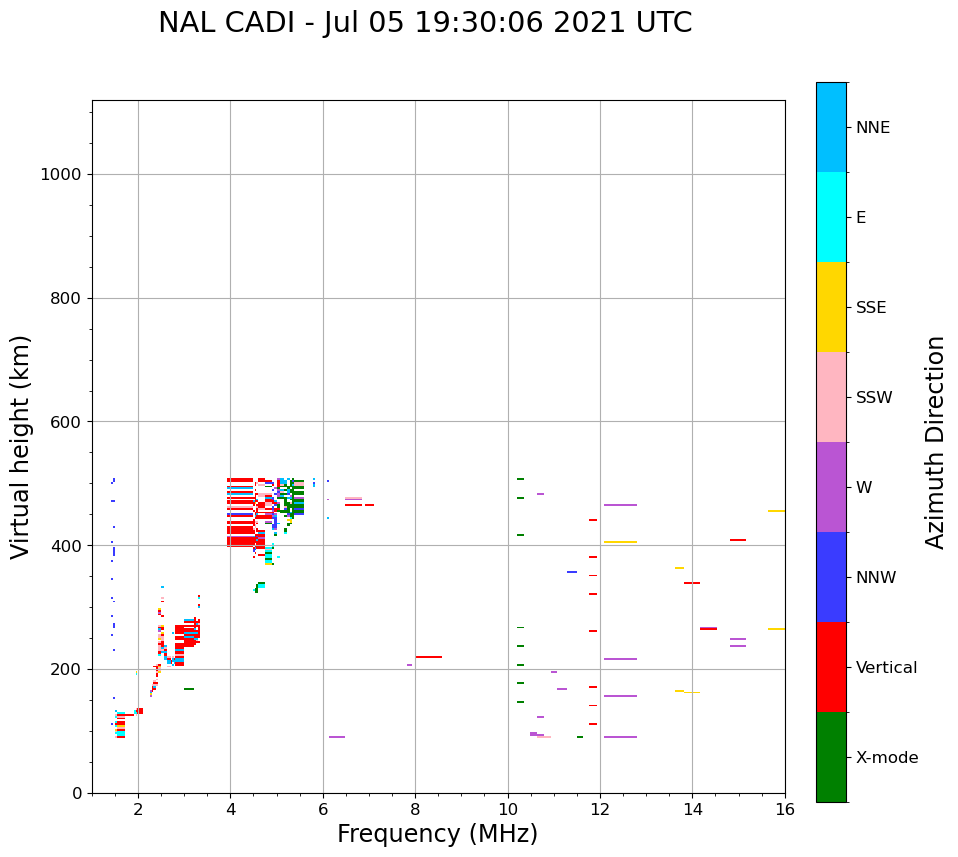 NAL CADI - Jul 05 19:30:06 2021 UTC

Virtual height (km)

1000
800
600
400
200
0

2
4
6
8
10
12
14
16

Frequency (MHz)

NNE
E
SSE
SSW
W
NNW
Vertical
X-mode

Azimuth Direction